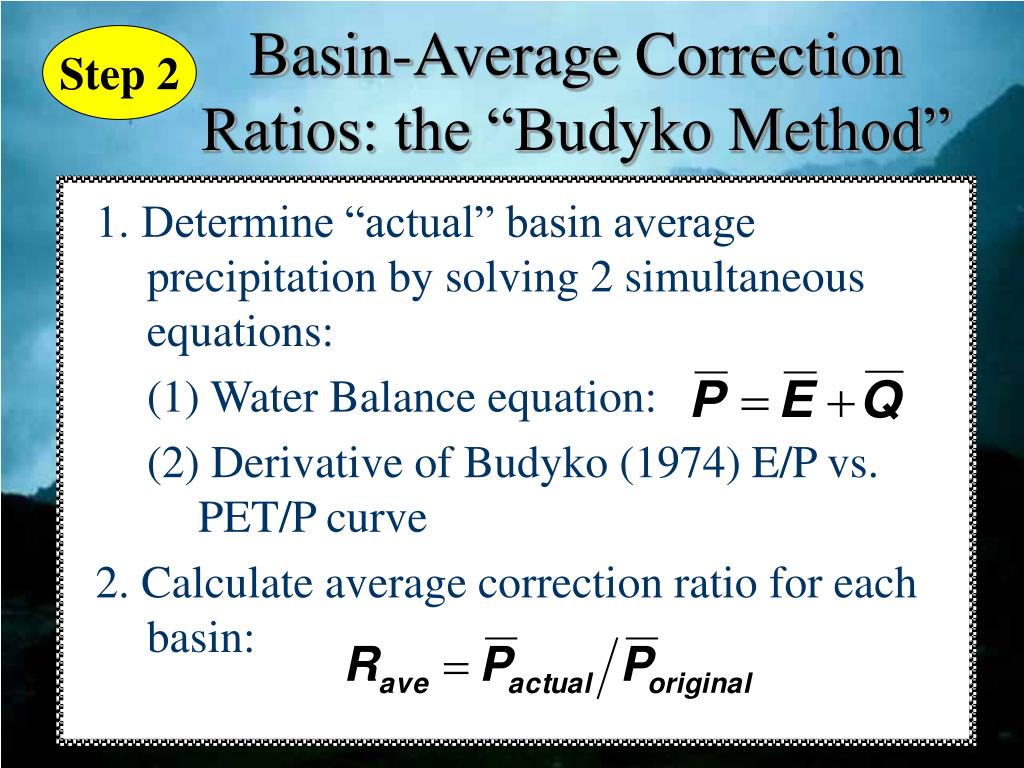 Step 2

Basin-Average Correction Ratios: the “Budyko Method”

1. Determine “actual” basin average precipitation by solving 2 simultaneous equations:

(1) Water Balance equation: $\overline{P} = \overline{E} + \overline{Q}$

(2) Derivative of Budyko (1974) E/P vs. PET/P curve

2. Calculate average correction ratio for each basin: $R_{ave} = \overline{P}_{actual} / \overline{P}_{original}$